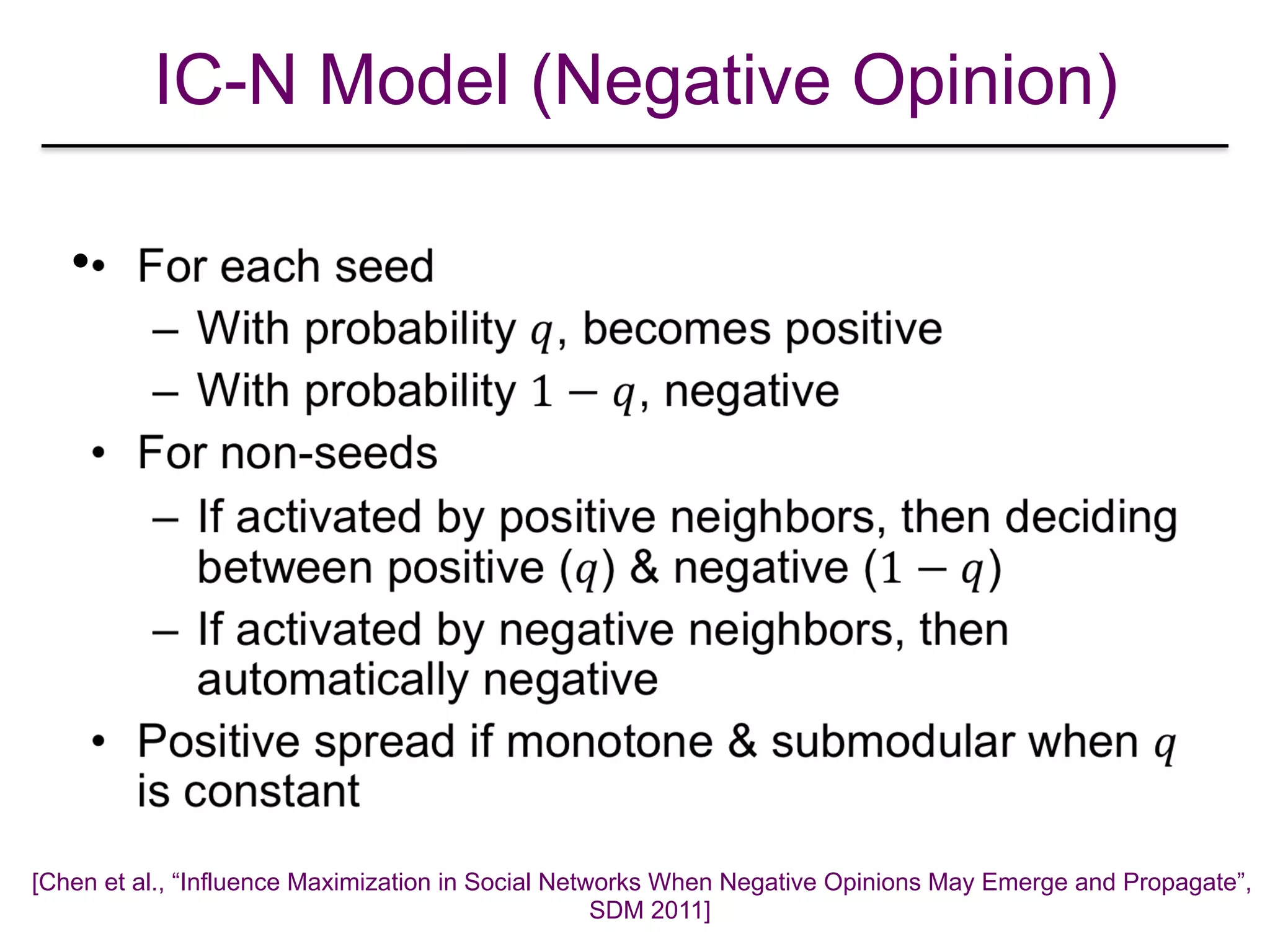 IC-N Model (Negative Opinion)

• For each seed
– With probability $q$, becomes positive
– With probability $1 - q$, negative
• For non-seeds
– If activated by positive neighbors, then deciding between positive ($q$) & negative ($1 - q$)
– If activated by negative neighbors, then automatically negative
• Positive spread if monotone & submodular when $q$ is constant

[Chen et al., “Influence Maximization in Social Networks When Negative Opinions May Emerge and Propagate”, SDM 2011]